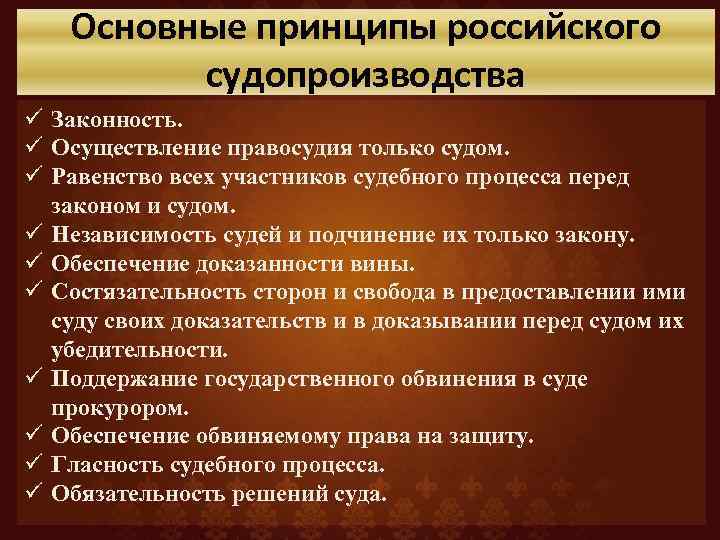 Основные принципы российского судопроизводства

✓ Законность.
✓ Осуществление правосудия только судом.
✓ Равенство всех участников судебного процесса перед законом и судом.
✓ Независимость судей и подчинение их только закону.
✓ Обеспечение доказанности вины.
✓ Состязательность сторон и свобода в предоставлении ими суду своих доказательств и в доказывании перед судом их убедительности.
✓ Поддержание государственного обвинения в суде прокурором.
✓ Обеспечение обвиняемому права на защиту.
✓ Гласность судебного процесса.
✓ Обязательность решений суда.